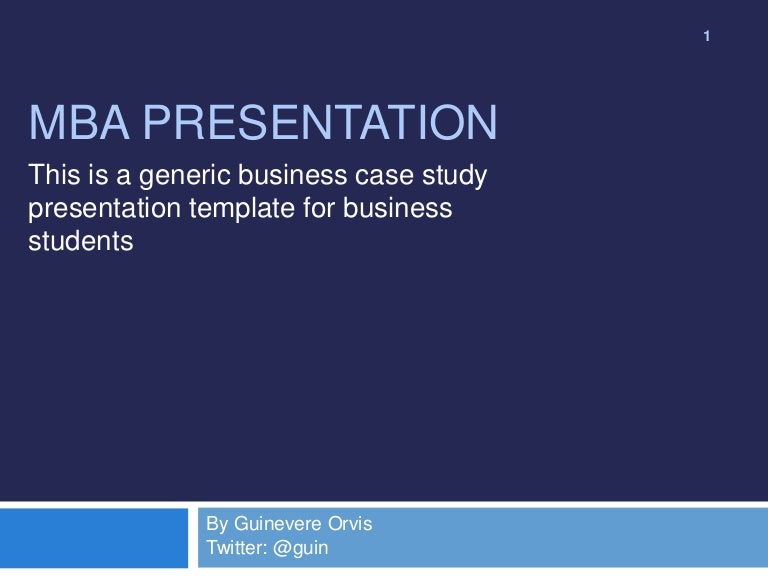 1

MBA PRESENTATION

This is a generic business case study presentation template for business students

By Guinevere Orvis
Twitter: @guin